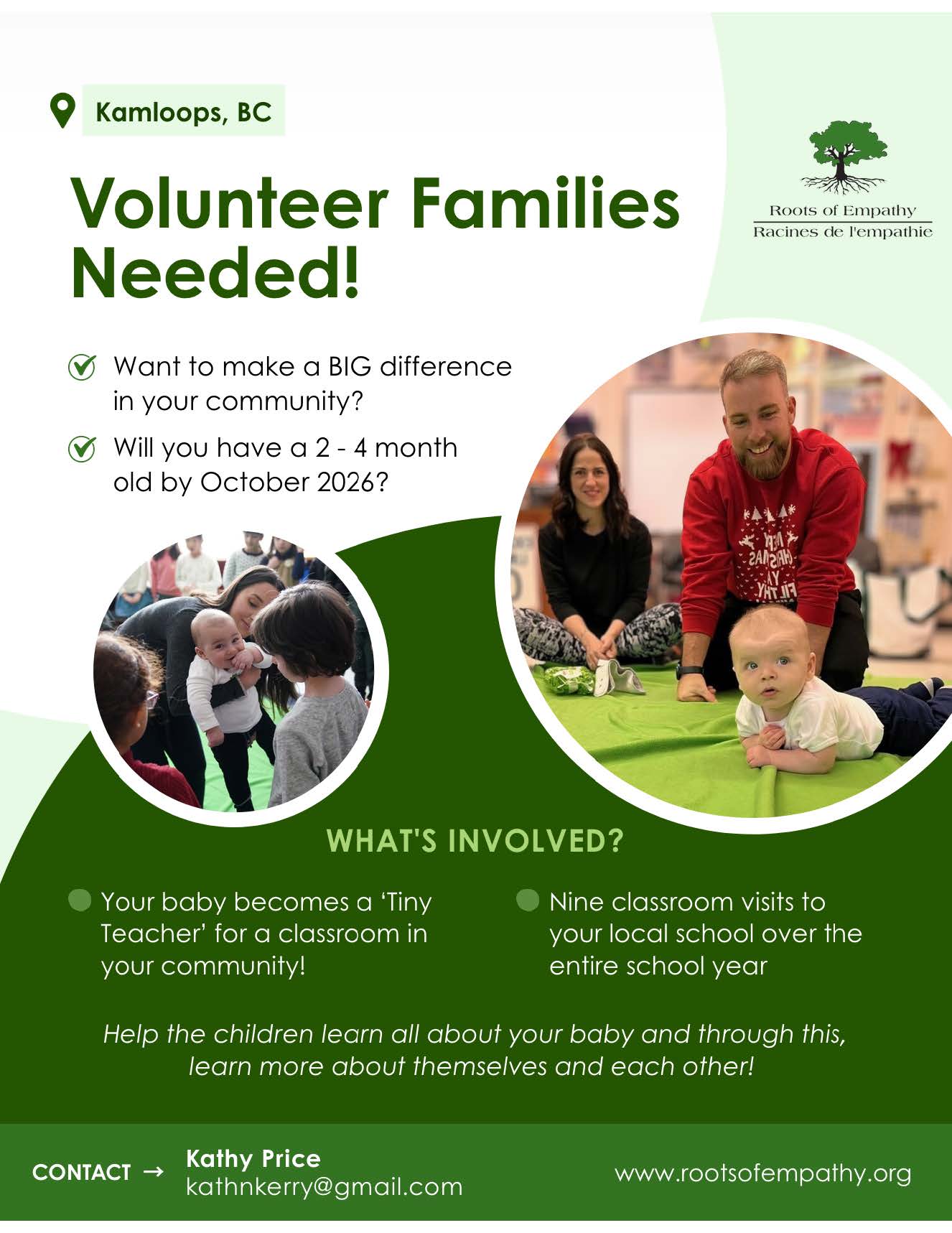 Kamloops, BC

Roots of Empathy
Racines de l'empathie

Volunteer Families Needed!

Want to make a BIG difference in your community?

Will you have a 2 - 4 month old by October 2026?

WHAT'S INVOLVED?

Your baby becomes a 'Tiny Teacher' for a classroom in your community!

Nine classroom visits to your local school over the entire school year

Help the children learn all about your baby and through this, learn more about themselves and each other!

CONTACT → Kathy Price
kathnkerry@gmail.com

www.rootsofempathy.org